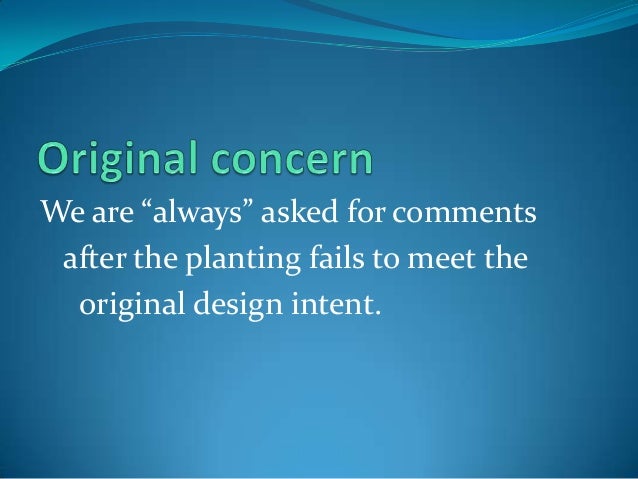 Original concern

We are “always” asked for comments after the planting fails to meet the original design intent.